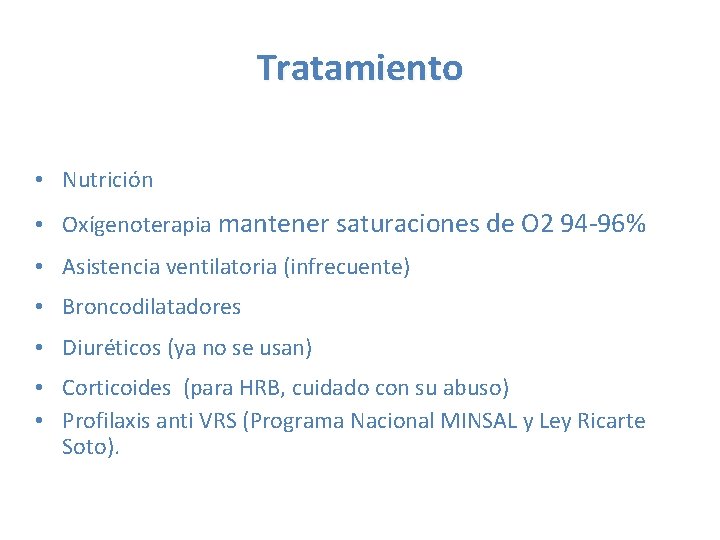 Tratamiento

• Nutrición
• Oxígenoterapia mantener saturaciones de O2 94-96%
• Asistencia ventilatoria (infrecuente)
• Broncodilatadores
• Diuréticos (ya no se usan)
• Corticoides (para HRB, cuidado con su abuso)
• Profilaxis anti VRS (Programa Nacional MINSAL y Ley Ricarte Soto).